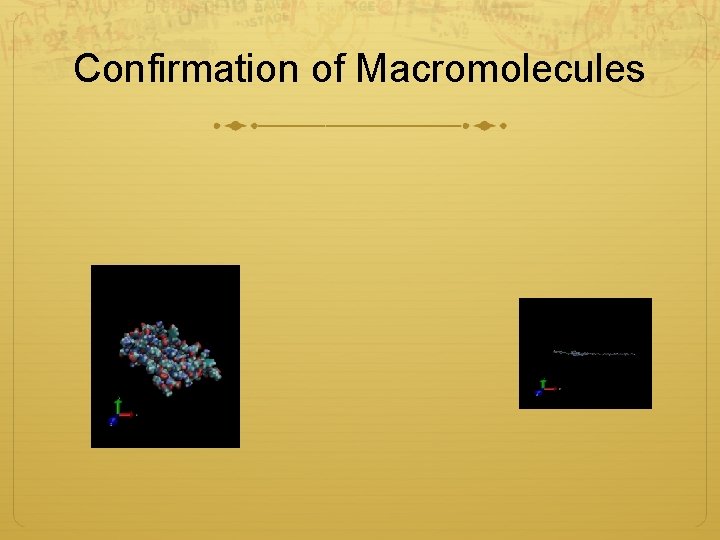 Confirmation of Macromolecules